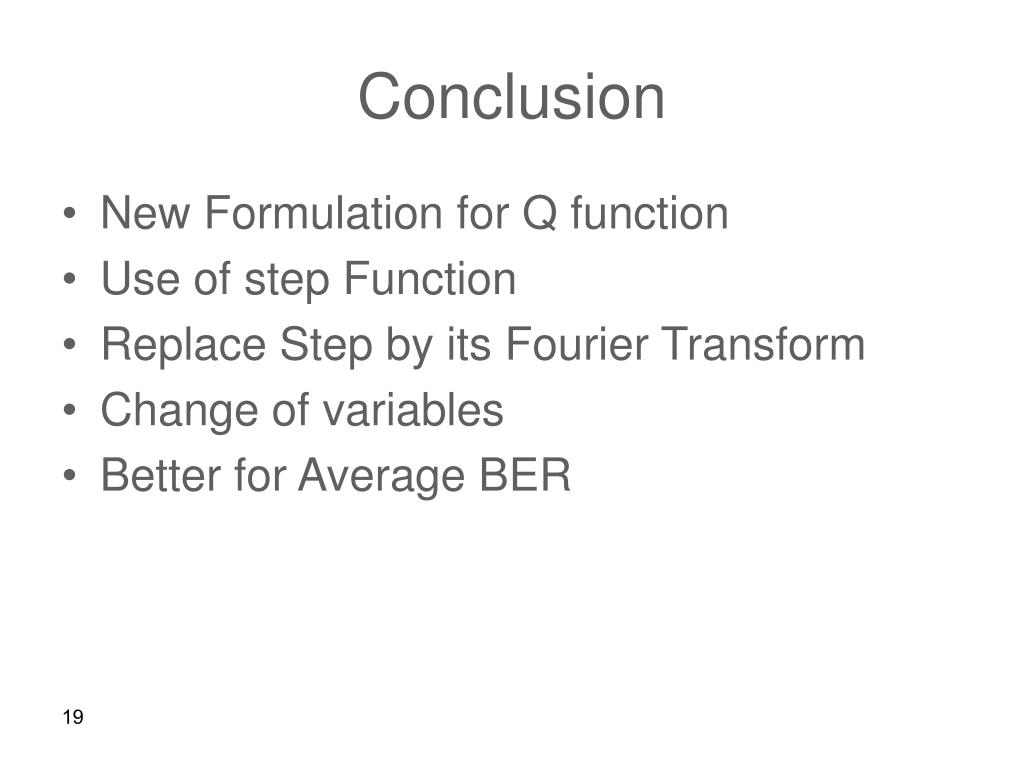 Conclusion

• New Formulation for Q function
• Use of step Function
• Replace Step by its Fourier Transform
• Change of variables
• Better for Average BER

19